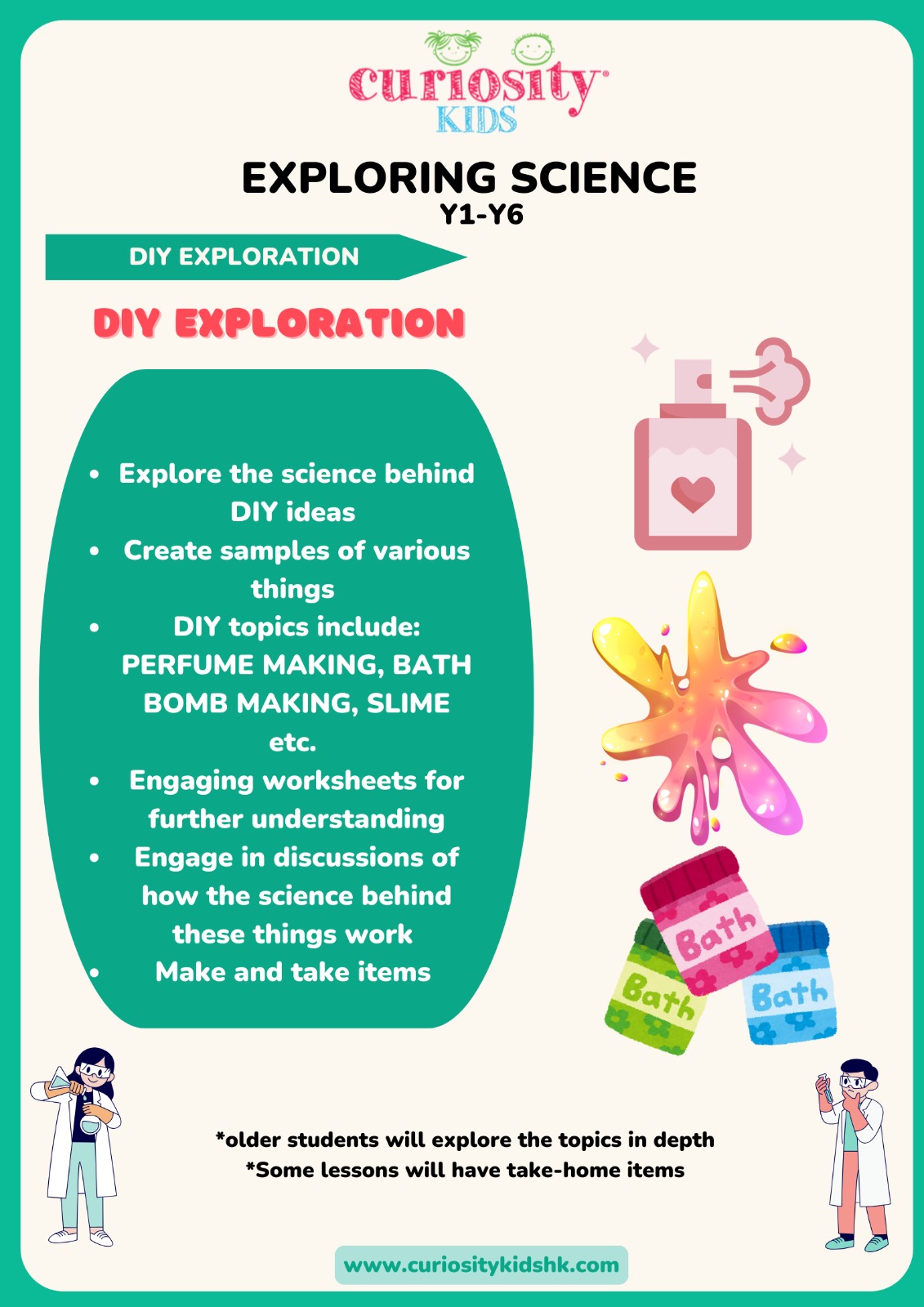 curiosity KIDS

EXPLORING SCIENCE
Y1-Y6

DIY EXPLORATION

DIY EXPLORATION

- Explore the science behind DIY ideas
- Create samples of various things
- DIY topics include: PERFUME MAKING, BATH BOMB MAKING, SLIME etc.
- Engaging worksheets for further understanding
- Engage in discussions of how the science behind these things work
- Make and take items

Bath
Bath
Bath

*older students will explore the topics in depth
*Some lessons will have take-home items

www.curiositykidshk.com